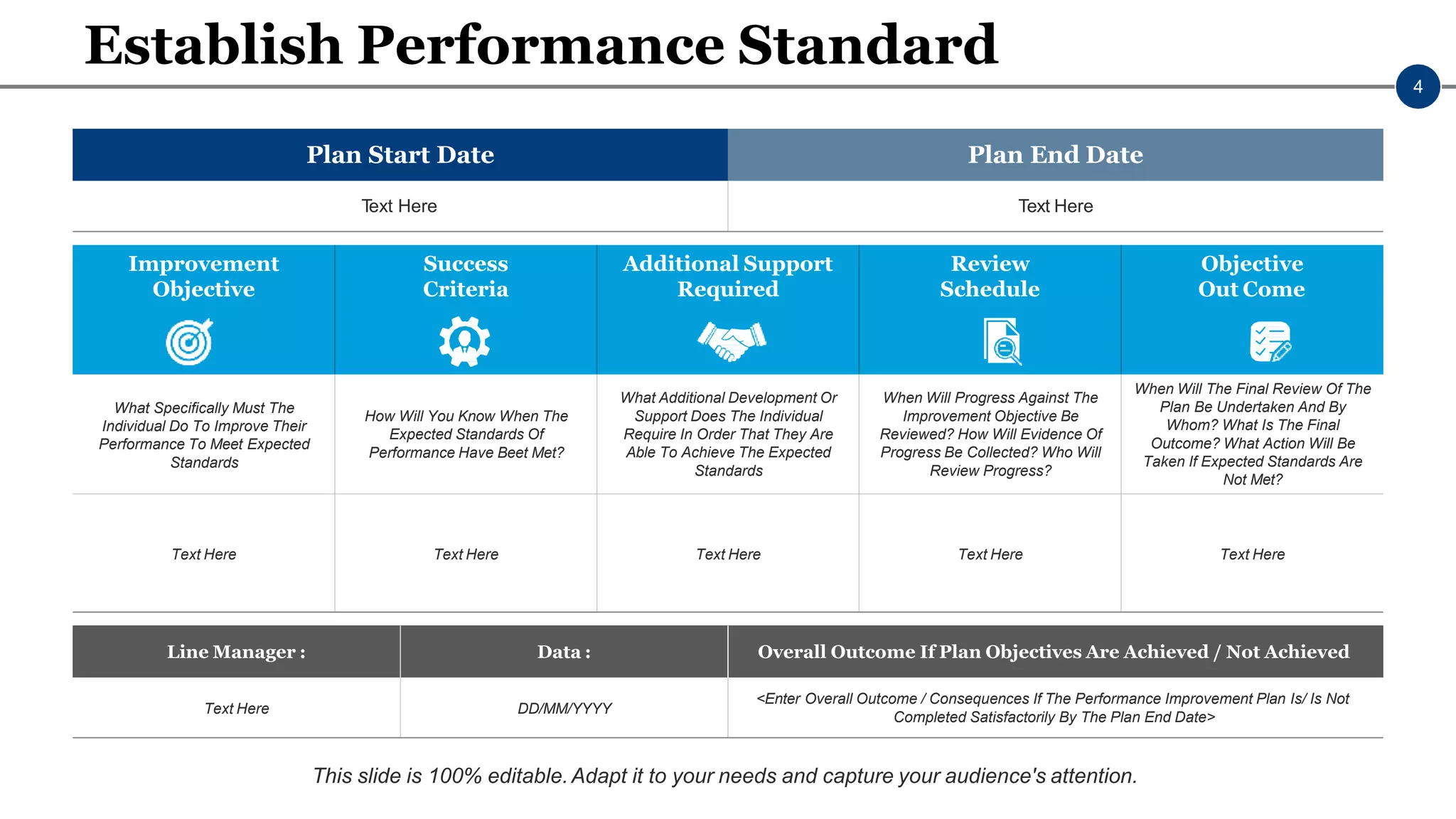 Establish Performance Standard

4

| Plan Start Date | Plan End Date |
|---|---|
| Text Here | Text Here |

| Improvement Objective | Success Criteria | Additional Support Required | Review Schedule | Objective Out Come |
|---|---|---|---|---|
| What Specifically Must The Individual Do To Improve Their Performance To Meet Expected Standards | How Will You Know When The Expected Standards Of Performance Have Beet Met? | What Additional Development Or Support Does The Individual Require In Order That They Are Able To Achieve The Expected Standards | When Will Progress Against The Improvement Objective Be Reviewed? How Will Evidence Of Progress Be Collected? Who Will Review Progress? | When Will The Final Review Of The Plan Be Undertaken And By Whom? What Is The Final Outcome? What Action Will Be Taken If Expected Standards Are Not Met? |
| Text Here | Text Here | Text Here | Text Here | Text Here |

| Line Manager : | Data : | Overall Outcome If Plan Objectives Are Achieved / Not Achieved |
|---|---|---|
| Text Here | DD/MM/YYYY | <Enter Overall Outcome / Consequences If The Performance Improvement Plan Is/ Is Not Completed Satisfactorily By The Plan End Date> |

This slide is 100% editable. Adapt it to your needs and capture your audience's attention.